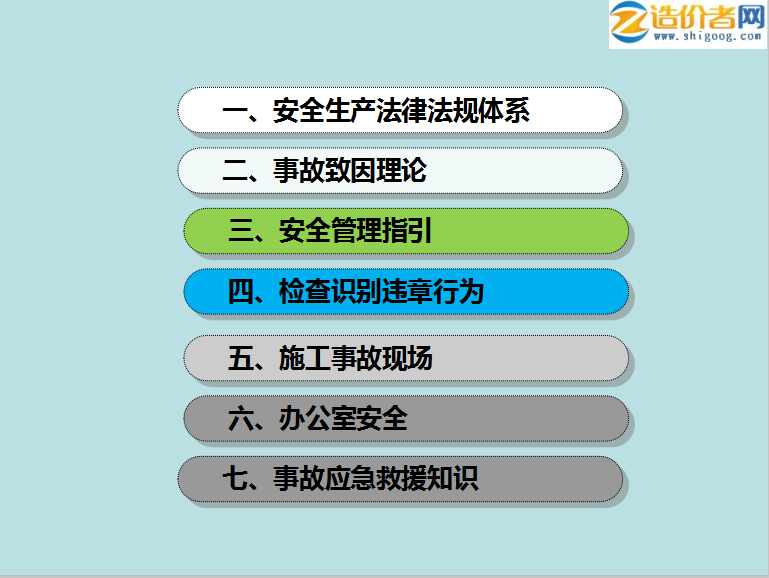 造价者网
www.shigoog.com

一、安全生产法律法规体系

二、事故致因理论

三、安全管理指引

四、检查识别违章行为

五、施工事故现场

六、办公室安全

七、事故应急救援知识